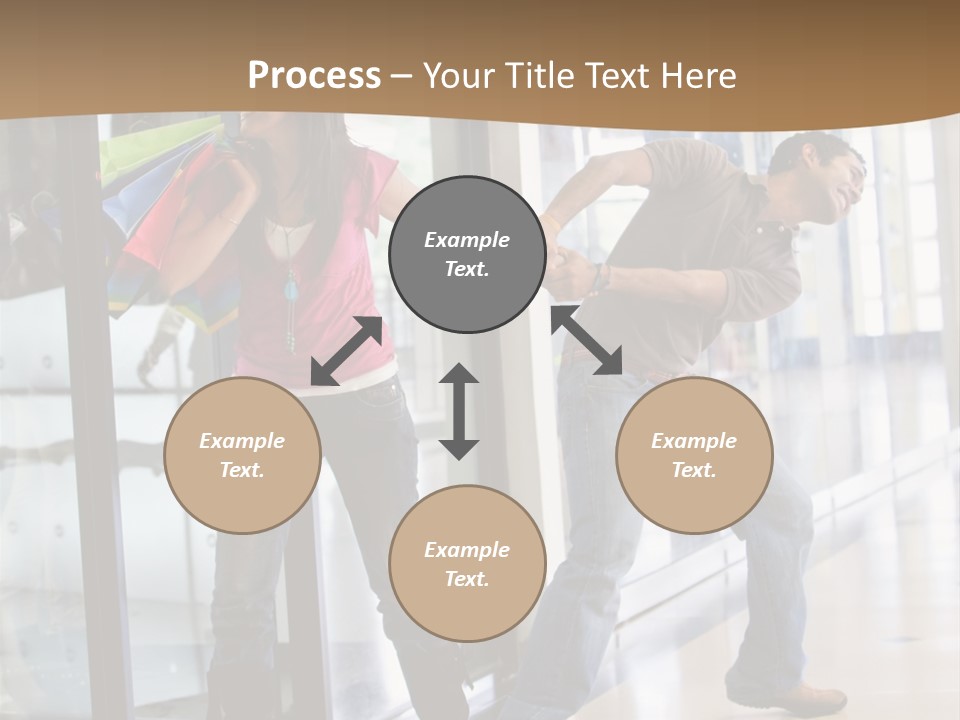 Process – Your Title Text Here

Example Text.

Example Text.

Example Text.

Example Text.